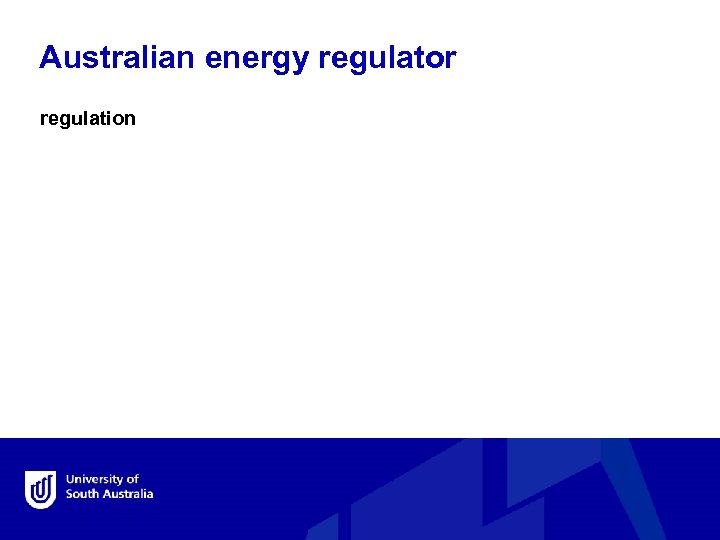 Australian energy regulator

regulation

University of
South Australia